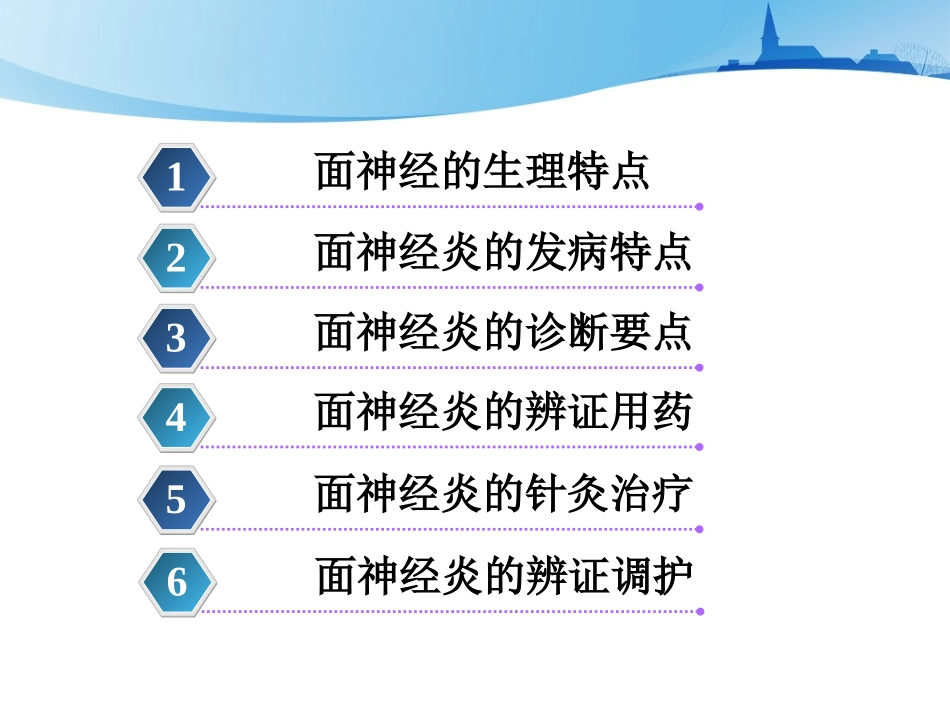 1 面神经的生理特点

2 面神经炎的发病特点

3 面神经炎的诊断要点

4 面神经炎的辨证用药

5 面神经炎的针灸治疗

6 面神经炎的辨证调护